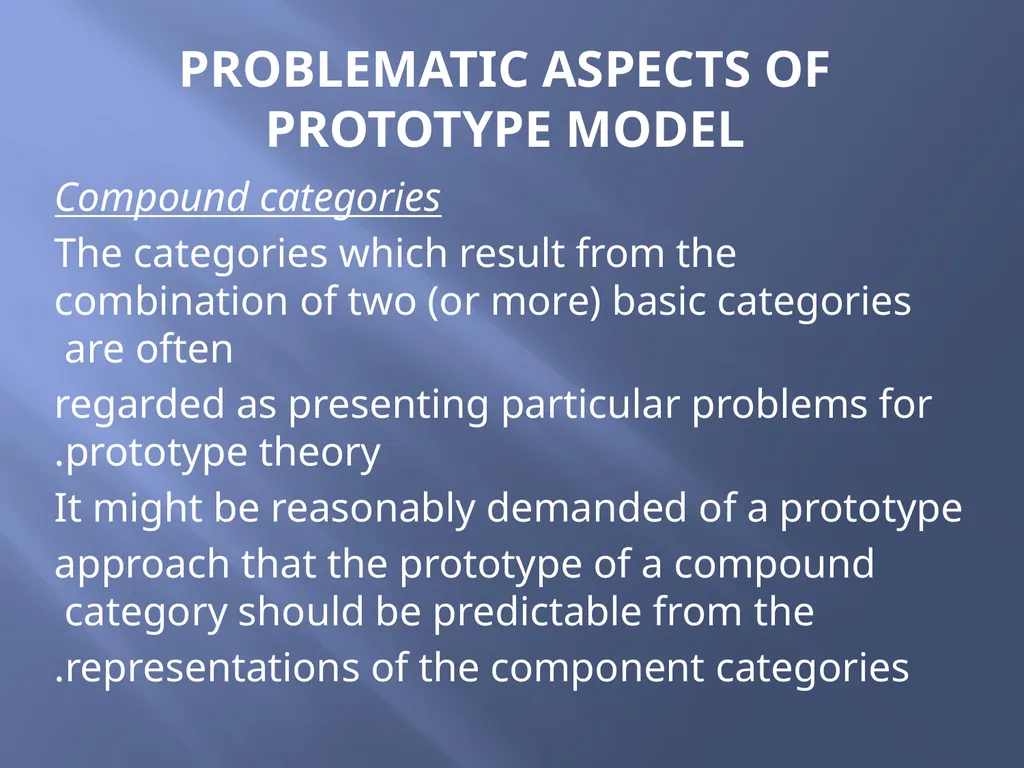 PROBLEMATIC ASPECTS OF PROTOTYPE MODEL

Compound categories

The categories which result from the combination of two (or more) basic categories are often

regarded as presenting particular problems for .prototype theory

It might be reasonably demanded of a prototype

approach that the prototype of a compound category should be predictable from the

.representations of the component categories